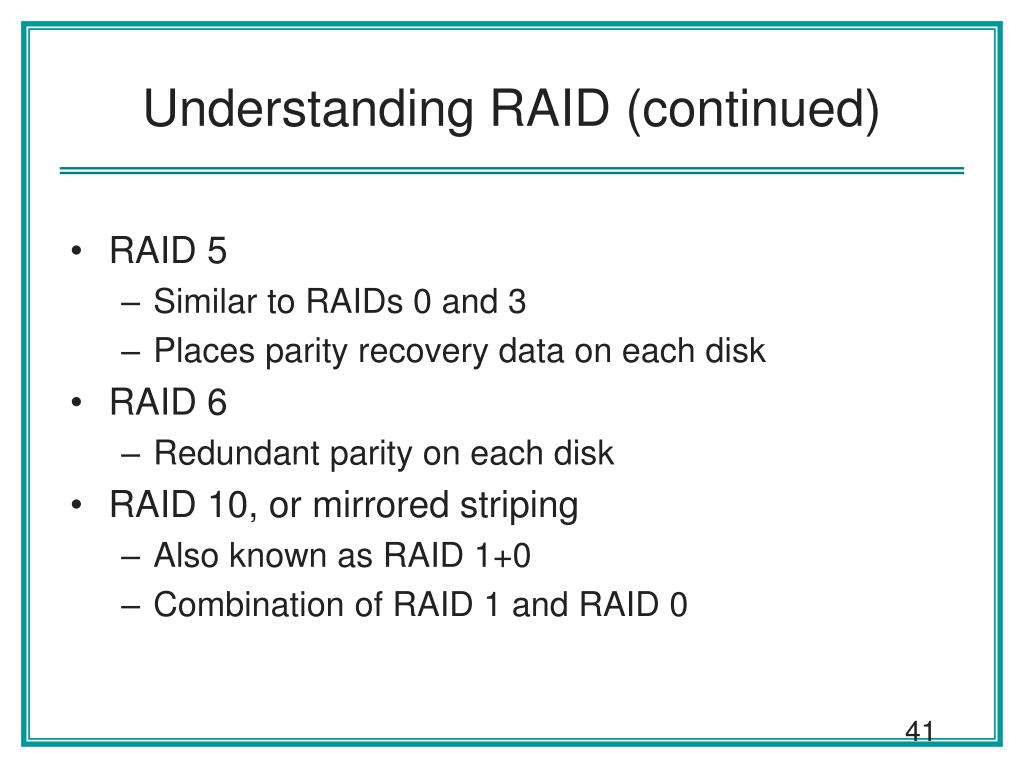 Understanding RAID (continued)

• RAID 5
– Similar to RAIDs 0 and 3
– Places parity recovery data on each disk
• RAID 6
– Redundant parity on each disk
• RAID 10, or mirrored striping
– Also known as RAID 1+0
– Combination of RAID 1 and RAID 0

41